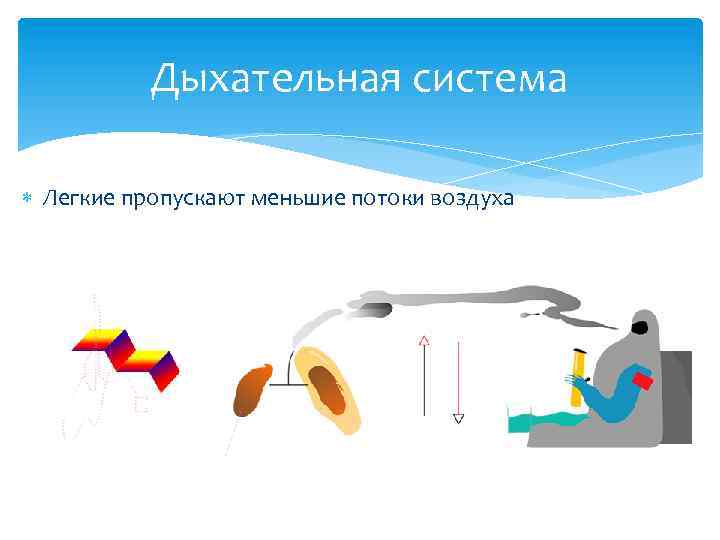 Дыхательная система

Легкие пропускают меньшие потоки воздуха